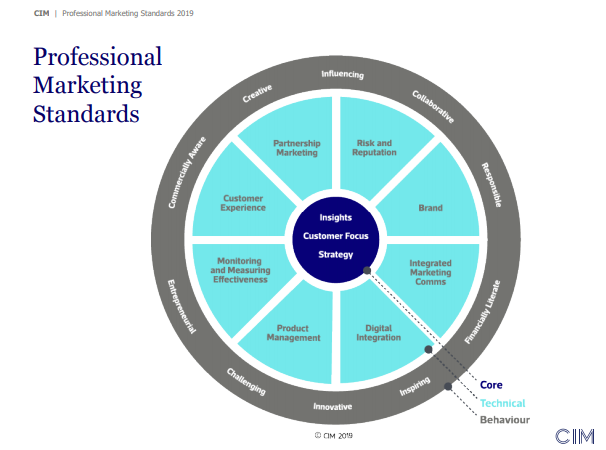 CIM | Professional Marketing Standards 2019

Professional Marketing Standards

Influencing
Collaborative
Responsible
Financially Literate
Inspiring
Innovative
Challenging
Entrepreneurial
Commercially Aware
Creative

Partnership Marketing
Risk and Reputation
Brand
Integrated Marketing Comms
Digital Integration
Product Management
Monitoring and Measuring Effectiveness
Customer Experience

Insights
Customer Focus
Strategy

Core
Technical
Behaviour

© CIM 2019

CIM